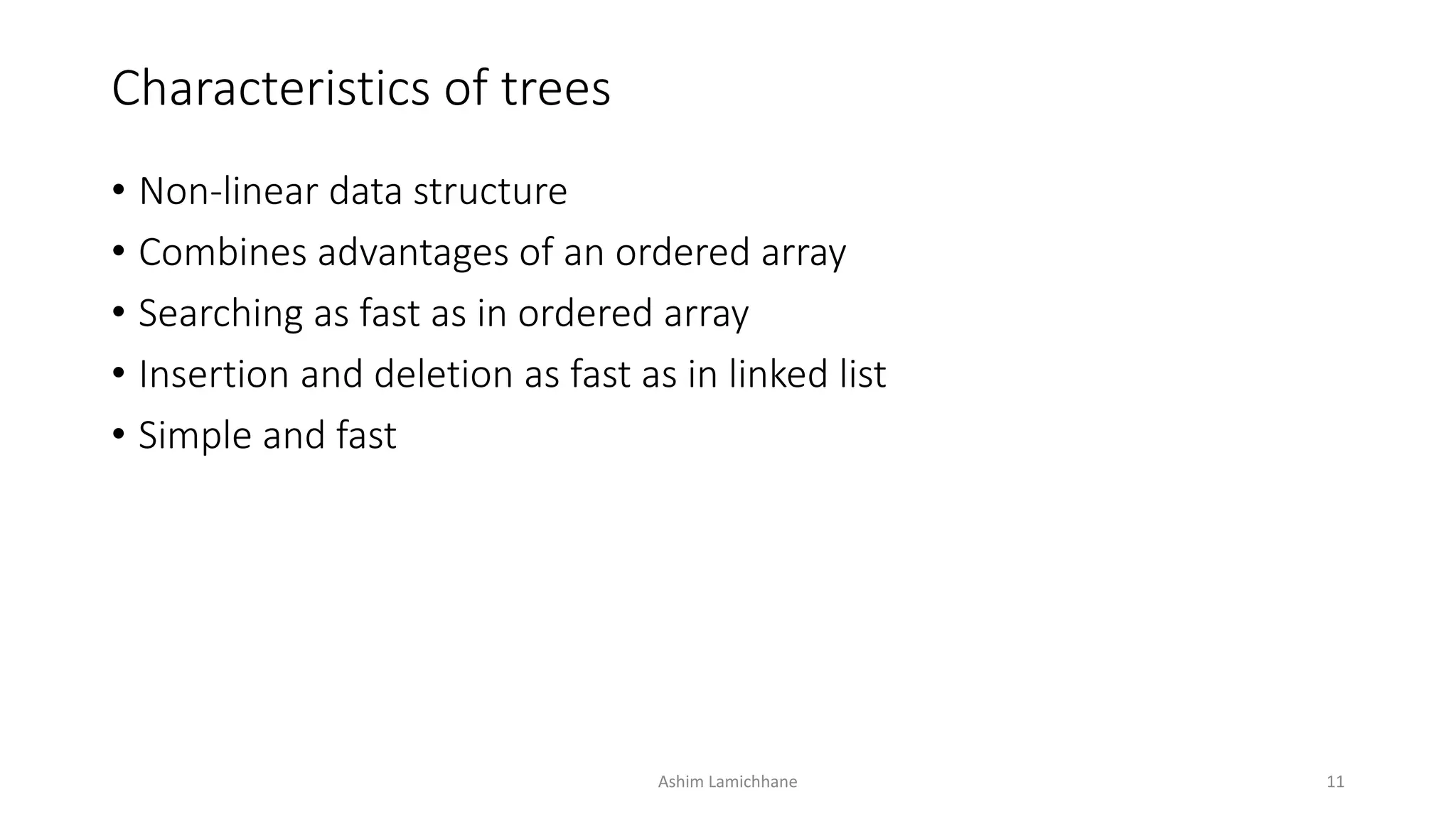 Characteristics of trees

• Non-linear data structure
• Combines advantages of an ordered array
• Searching as fast as in ordered array
• Insertion and deletion as fast as in linked list
• Simple and fast

Ashim Lamichhane

11